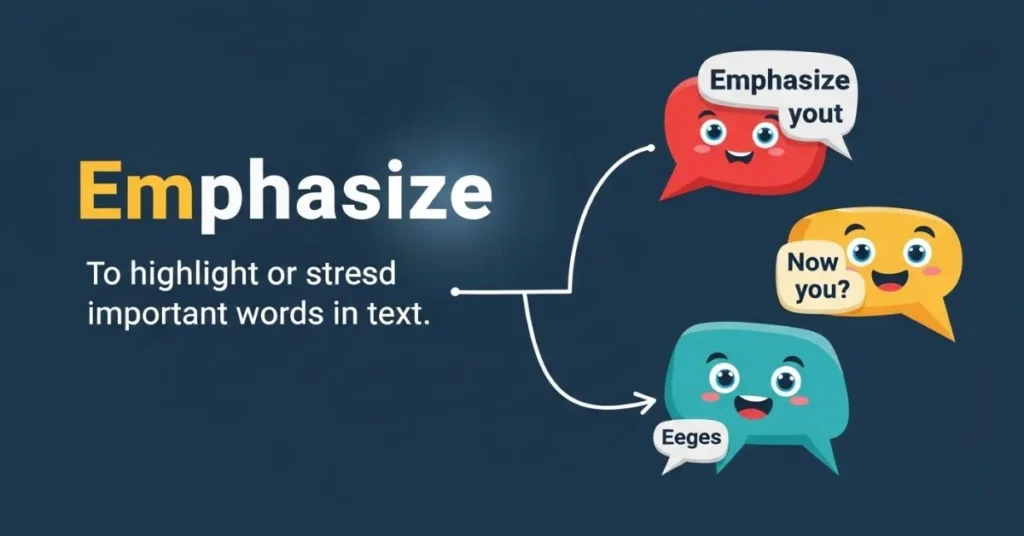 Emphasize

To highlight or stresd important words in text.

Emphasize yout

Now you?

Eeges